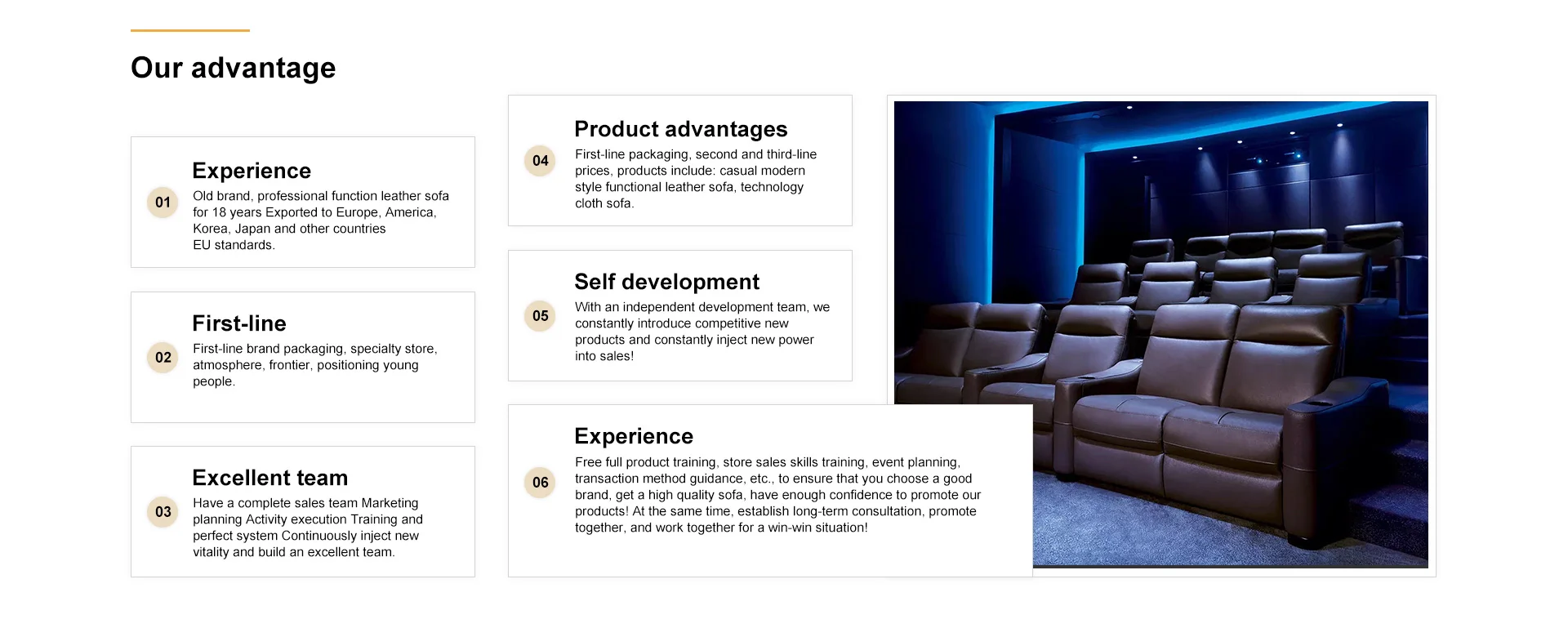 Our advantage

01
Experience
Old brand, professional function leather sofa for 18 years Exported to Europe, America, Korea, Japan and other countries
EU standards.

02
First-line
First-line brand packaging, specialty store, atmosphere, frontier, positioning young people.

03
Excellent team
Have a complete sales team Marketing planning Activity execution Training and perfect system Continuously inject new vitality and build an excellent team.

04
Product advantages
First-line packaging, second and third-line prices, products include: casual modern style functional leather sofa, technology cloth sofa.

05
Self development
With an independent development team, we constantly introduce competitive new products and constantly inject new power into sales!

06
Experience
Free full product training, store sales skills training, event planning, transaction method guidance, etc., to ensure that you choose a good brand, get a high quality sofa, have enough confidence to promote our products! At the same time, establish long-term consultation, promote together, and work together for a win-win situation!